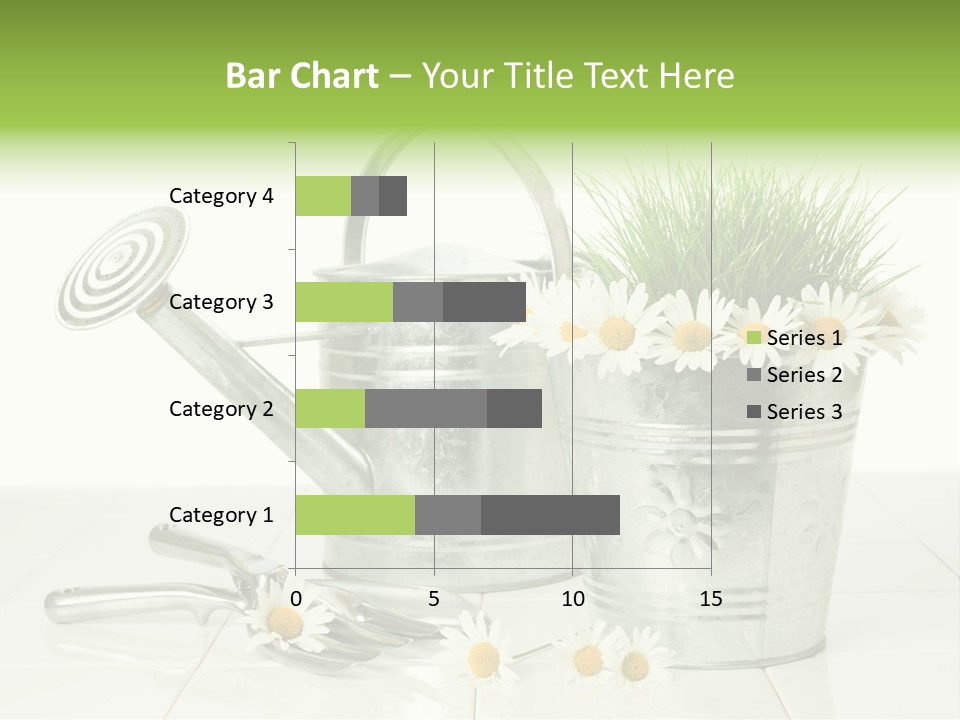 Bar Chart – Your Title Text Here

Category 4
Category 3
Category 2
Category 1

0
5
10
15

Series 1
Series 2
Series 3